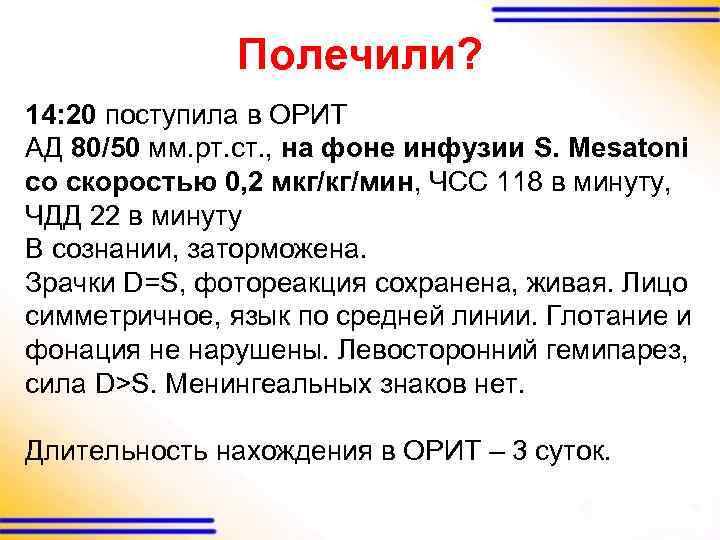 Полечили?

14:20 поступила в ОРИТ
АД 80/50 мм.рт.ст., на фоне инфузии S. Mesatoni со скоростью 0,2 мкг/кг/мин, ЧСС 118 в минуту, ЧДД 22 в минуту
В сознании, заторможена.
Зрачки D=S, фотореакция сохранена, живая. Лицо симметричное, язык по средней линии. Глотание и фонация не нарушены. Левосторонний гемипарез, сила D>S. Менингеальных знаков нет.

Длительность нахождения в ОРИТ – 3 суток.